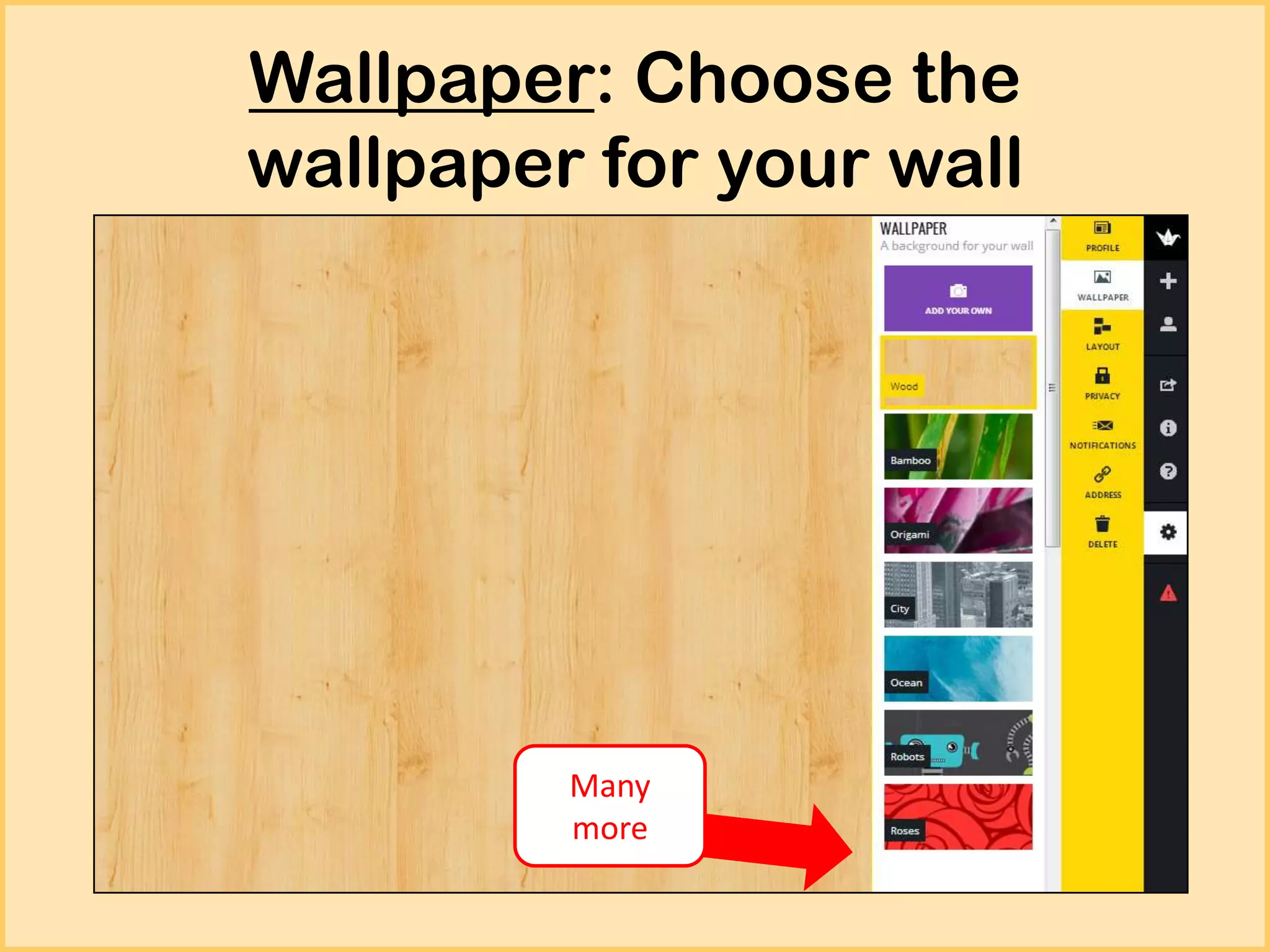 Wallpaper: Choose the wallpaper for your wall

WALLPAPER
A background for your wall

ADD YOUR OWN

Wood

Bamboo

Origami

City

Ocean

Robots

Roses

PROFILE

WALLPAPER

LAYOUT

PRIVACY

NOTIFICATIONS

ADDRESS

DELETE

Many more